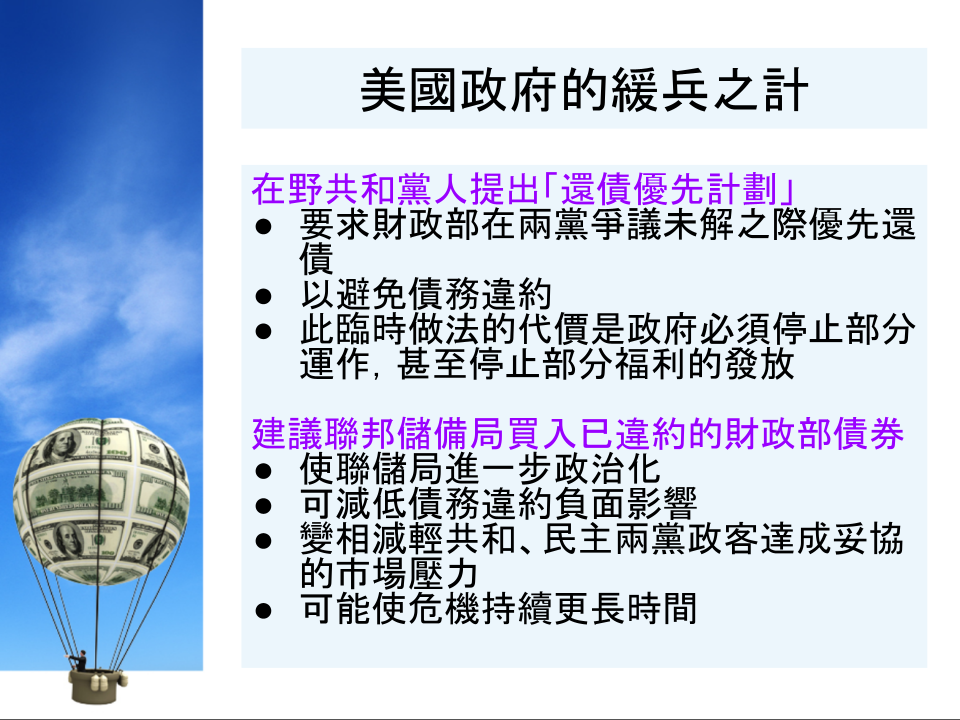 美國政府的緩兵之計

在野共和黨人提出「還債優先計劃」
● 要求財政部在兩黨爭議未解之際優先還債
● 以避免債務違約
● 此臨時做法的代價是政府必須停止部分運作，甚至停止部分福利的發放

建議聯邦儲備局買入已違約的財政部債券
● 使聯儲局進一步政治化
● 可減低債務違約負面影響
● 變相減輕共和、民主兩黨政客達成妥協的市場壓力
● 可能使危機持續更長時間